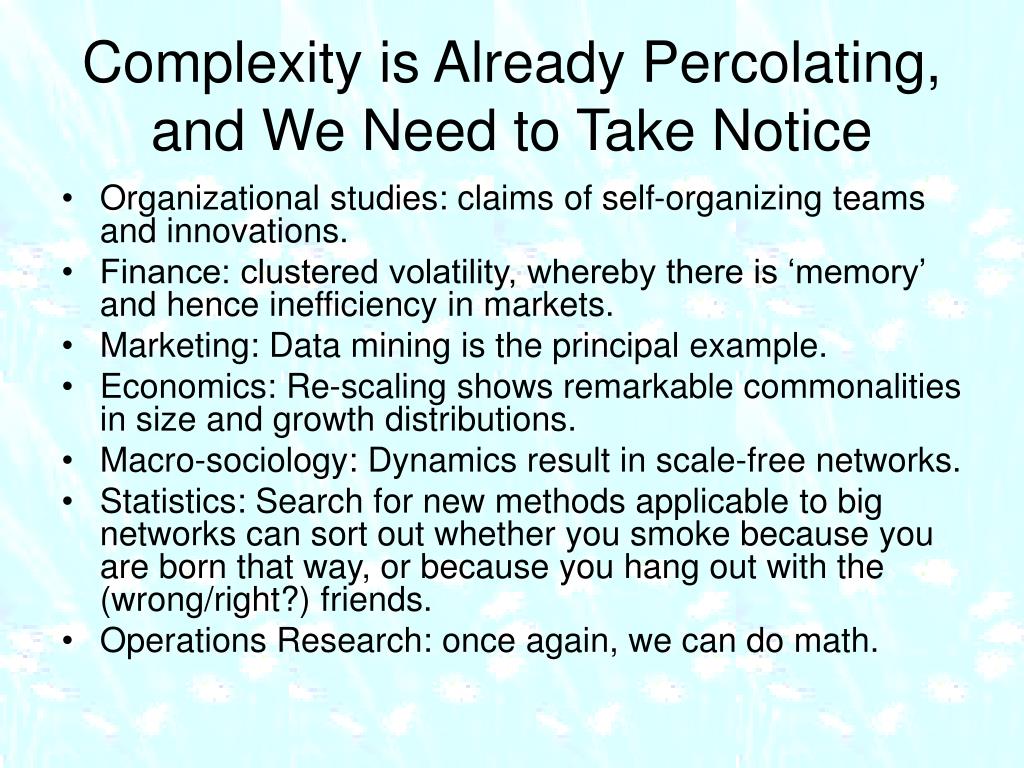 Complexity is Already Percolating, and We Need to Take Notice

• Organizational studies: claims of self-organizing teams and innovations.
• Finance: clustered volatility, whereby there is ‘memory’ and hence inefficiency in markets.
• Marketing: Data mining is the principal example.
• Economics: Re-scaling shows remarkable commonalities in size and growth distributions.
• Macro-sociology: Dynamics result in scale-free networks.
• Statistics: Search for new methods applicable to big networks can sort out whether you smoke because you are born that way, or because you hang out with the (wrong/right?) friends.
• Operations Research: once again, we can do math.